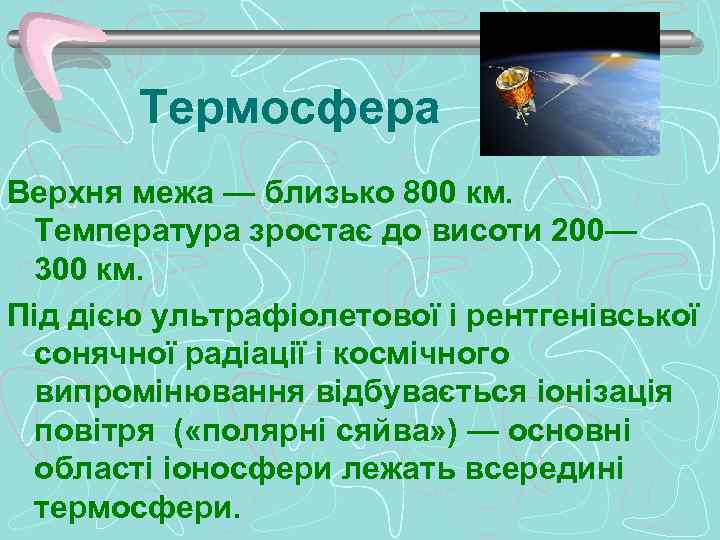 Термосфера

Верхня межа — близько 800 км. Температура зростає до висоти 200—300 км.

Під дією ультрафіолетової і рентгенівської сонячної радіації і космічного випромінювання відбувається іонізація повітря («полярні сяйва») — основні області іоносфери лежать всередині термосфери.